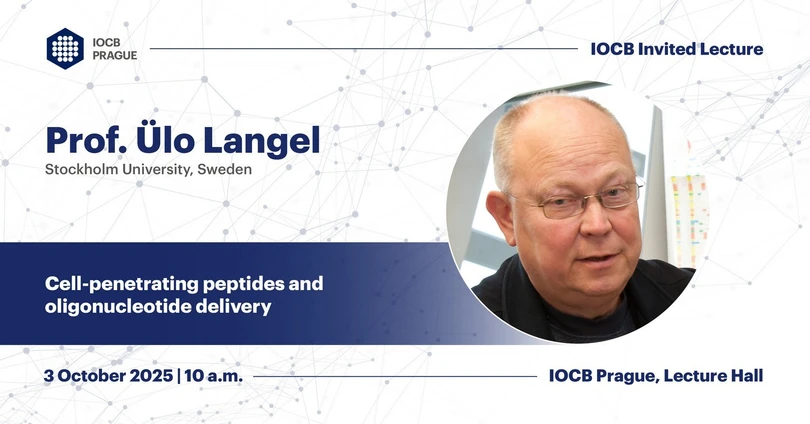 IOCB
PRAGUE

IOCB Invited Lecture

Prof. Ülo Langel

Stockholm University, Sweden

Cell-penetrating peptides and oligonucleotide delivery

3 October 2025 | 10 a.m.

IOCB Prague, Lecture Hall